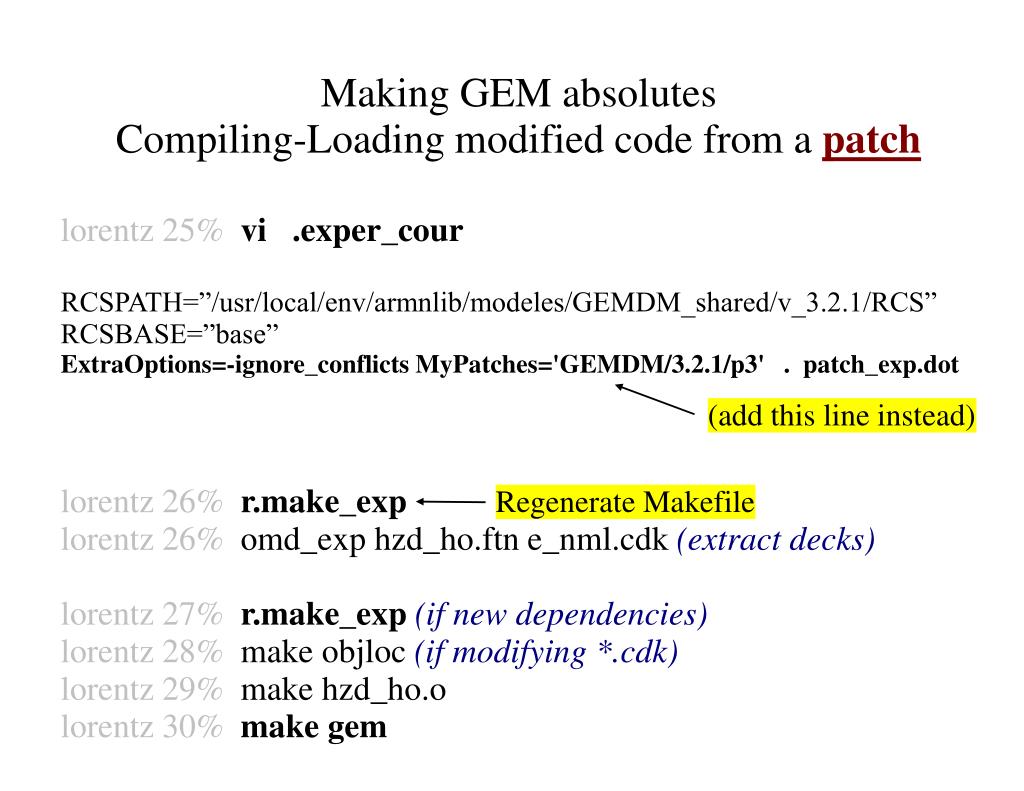 Making GEM absolutes
Compiling-Loading modified code from a patch

lorentz 25% vi .exper_cour

RCSPATH=”/usr/local/env/armnlib/modeles/GEMDM_shared/v_3.2.1/RCS”
RCSBASE=”base”
ExtraOptions=-ignore_conflicts MyPatches='GEMDM/3.2.1/p3' . patch_exp.dot

(add this line instead)

lorentz 26% r.make_exp Regenerate Makefile
lorentz 26% omd_exp hzd_ho.ftn e_nml.cdk (extract decks)

lorentz 27% r.make_exp (if new dependencies)
lorentz 28% make objloc (if modifying *.cdk)
lorentz 29% make hzd_ho.o
lorentz 30% make gem